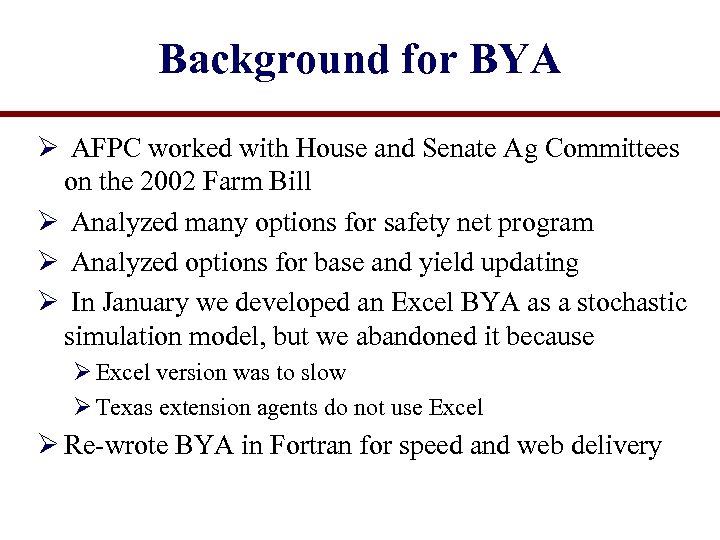 Background for BYA

➢ AFPC worked with House and Senate Ag Committees on the 2002 Farm Bill

➢ Analyzed many options for safety net program

➢ Analyzed options for base and yield updating

➢ In January we developed an Excel BYA as a stochastic simulation model, but we abandoned it because

➢ Excel version was to slow

➢ Texas extension agents do not use Excel

➢ Re-wrote BYA in Fortran for speed and web delivery